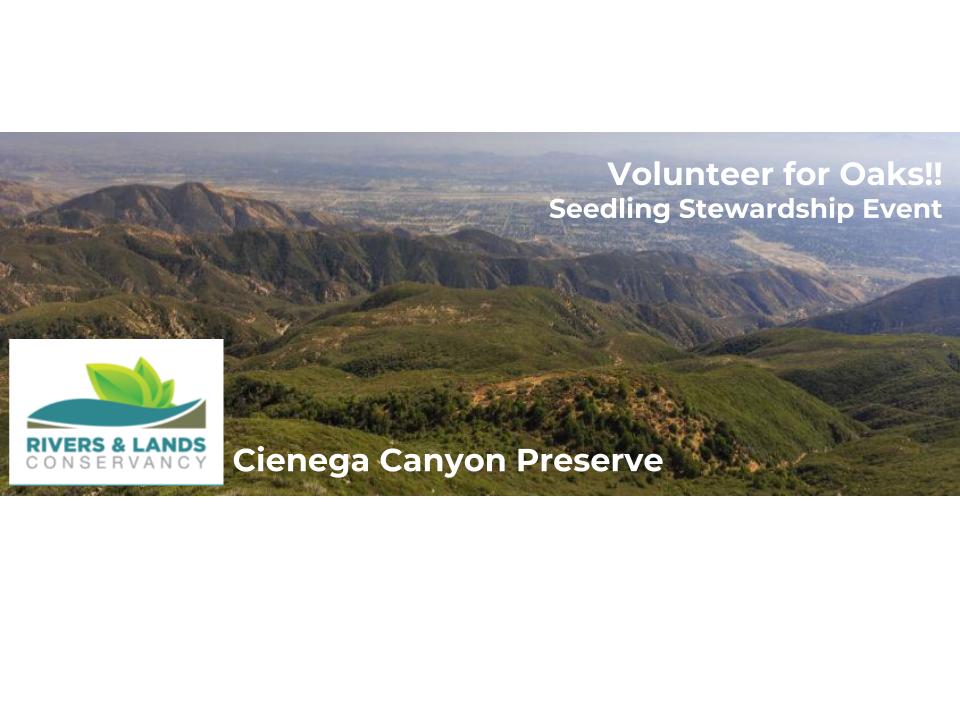 Volunteer for Oaks!!
Seedling Stewardship Event

RIVERS & LANDS
CONSERVANCY

Cienega Canyon Preserve